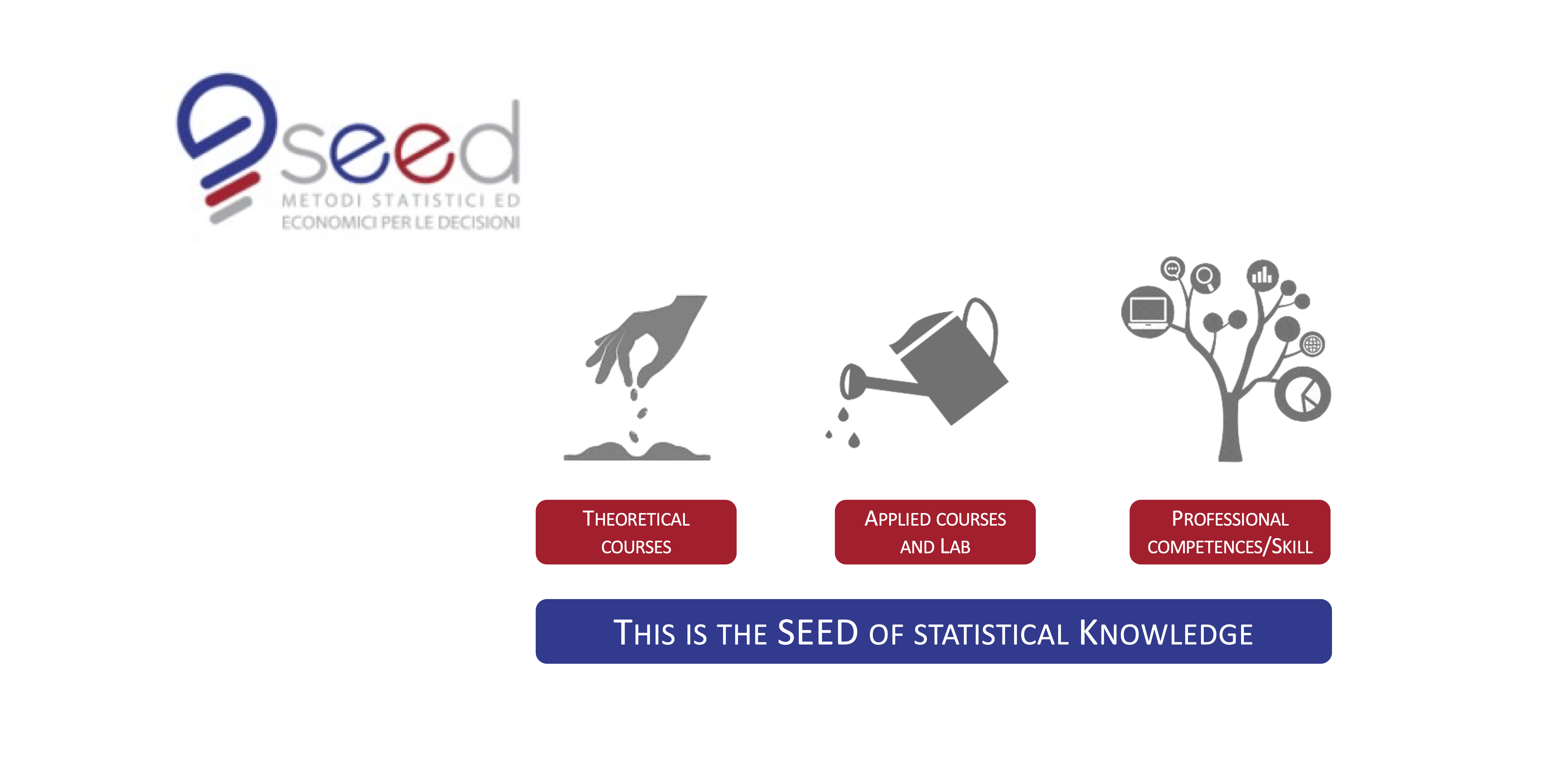 seed
METODI STATISTICI ED ECONOMICI PER LE DECISIONI

THEORETICAL COURSES

APPLIED COURSES AND LAB

PROFESSIONAL COMPETENCES/SKILL

THIS IS THE SEED OF STATISTICAL KNOWLEDGE